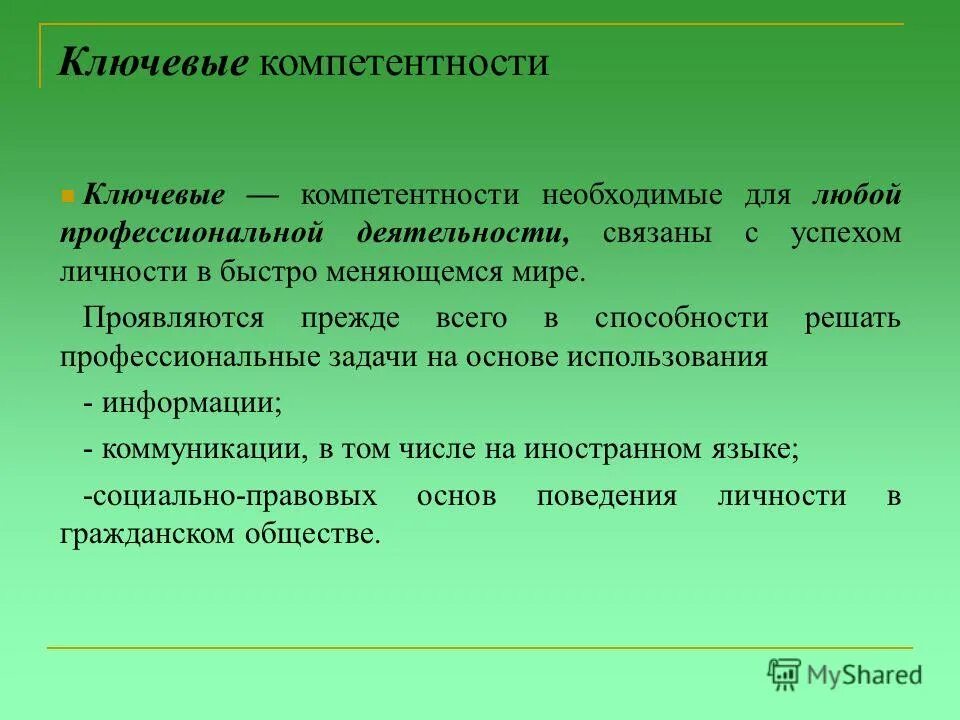 Ключевые компетентности

Ключевые — компетентности необходимые для любой профессиональной деятельности, связаны с успехом личности в быстро меняющемся мире.

Проявляются прежде всего в способности решать профессиональные задачи на основе использования

- информации;

- коммуникации, в том числе на иностранном языке;

-социально-правовых основ поведения личности в гражданском обществе.

MyShared